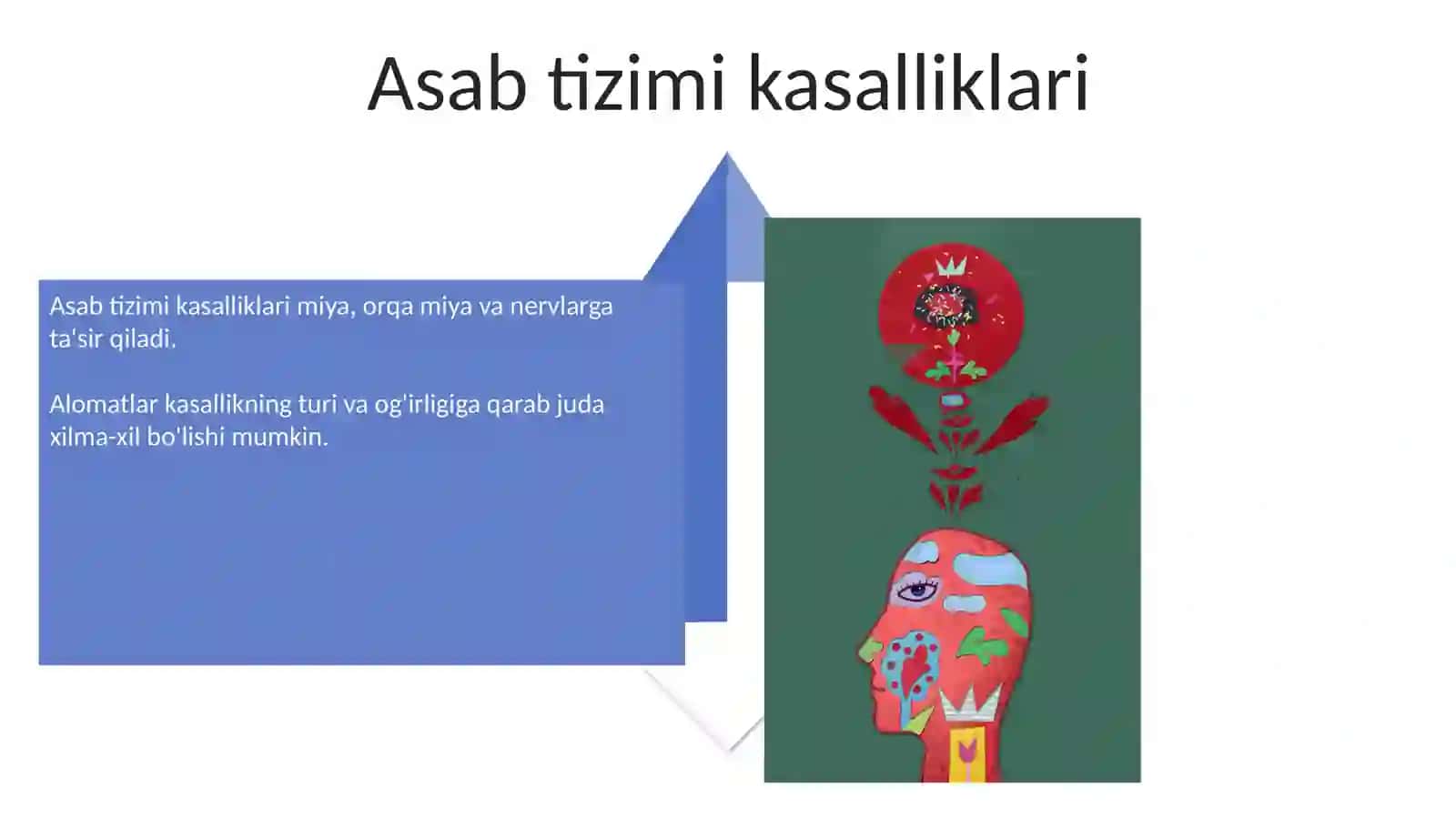 Asab tizimi kasalliklari

Asab tizimi kasalliklari miya, orqa miya va nervlarga ta'sir qiladi.

Alomatlar kasallikning turi va og'irligiga qarab juda xilma-xil bo'lishi mumkin.